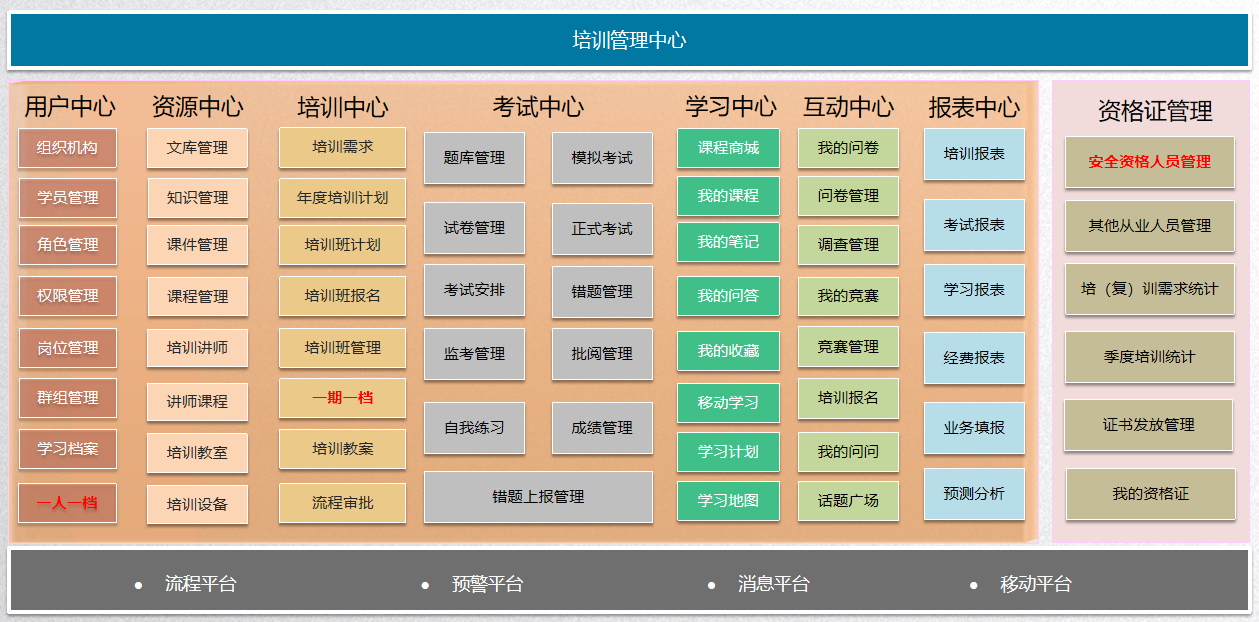 培训管理中心

用户中心
组织机构
学员管理
角色管理
权限管理
岗位管理
群组管理
学习档案
一人一档

资源中心
文库管理
知识管理
课件管理
课程管理
培训讲师
讲师课程
培训教室
培训设备

培训中心
培训需求
年度培训计划
培训班计划
培训班报名
培训班管理
一期一档
培训教案
流程审批

考试中心
题库管理
模拟考试
试卷管理
正式考试
考试安排
错题管理
监考管理
批阅管理
自我练习
成绩管理
错题上报管理

学习中心
课程商城
我的课程
我的笔记
我的问答
我的收藏
移动学习
学习计划
学习地图

互动中心
我的问卷
问卷管理
调查管理
我的竞赛
竞赛管理
培训报名
我的问问
话题广场

报表中心
培训报表
考试报表
学习报表
经费报表
业务填报
预测分析

资格证管理
安全资格人员管理
其他从业人员管理
培（复）训需求统计
季度培训统计
证书发放管理
我的资格证

• 流程平台
• 预警平台
• 消息平台
• 移动平台